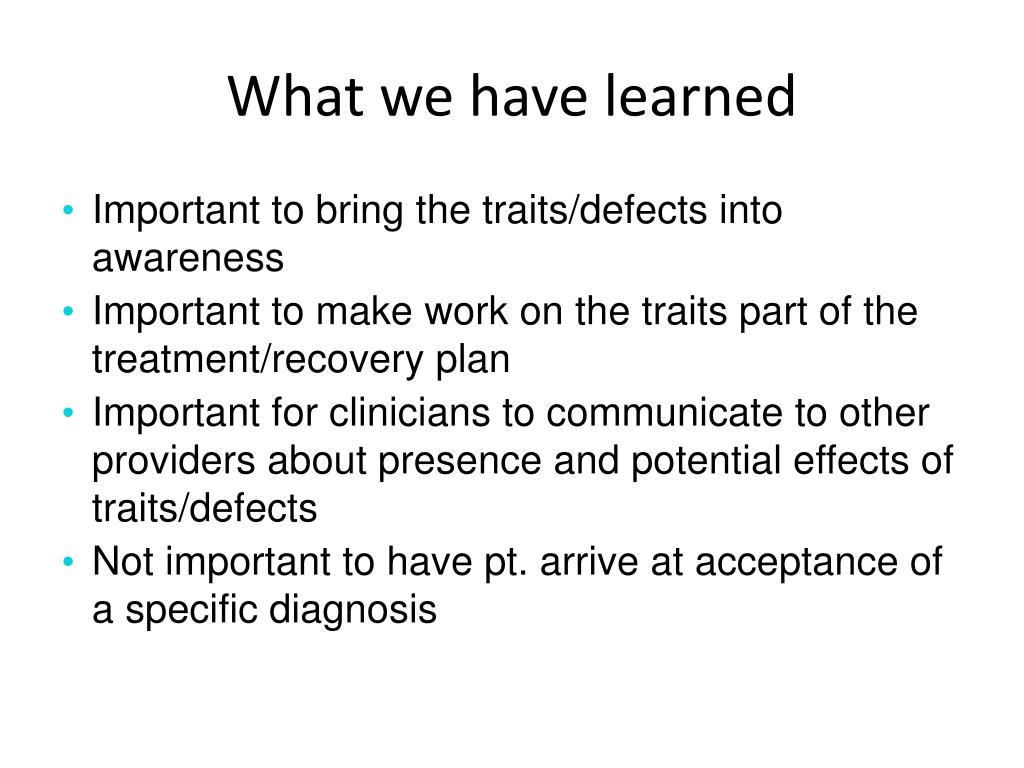 What we have learned

• Important to bring the traits/defects into awareness
• Important to make work on the traits part of the treatment/recovery plan
• Important for clinicians to communicate to other providers about presence and potential effects of traits/defects
• Not important to have pt. arrive at acceptance of a specific diagnosis